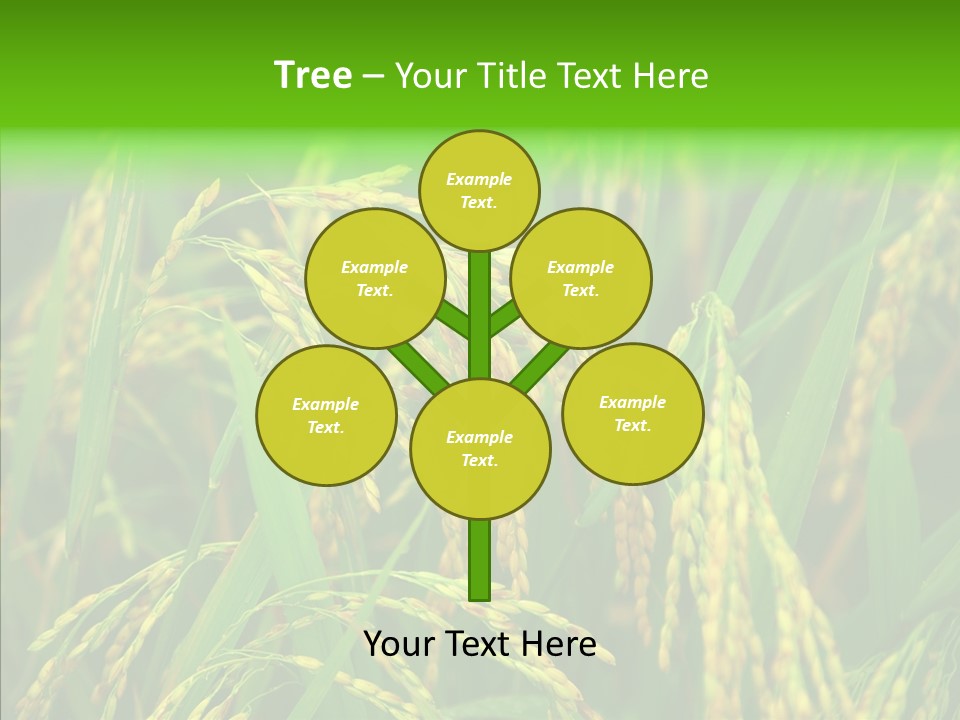 Tree – Your Title Text Here

Example Text.

Example Text.

Example Text.

Example Text.

Example Text.

Example Text.

Your Text Here